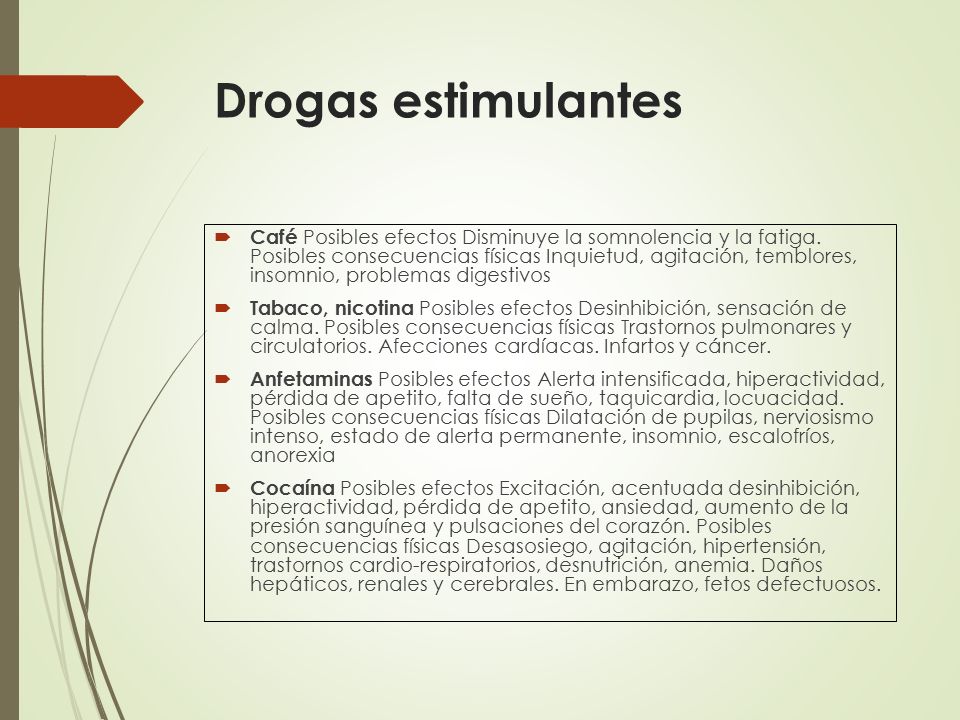 Drogas estimulantes

Café Posibles efectos Disminuye la somnolencia y la fatiga. Posibles consecuencias físicas Inquietud, agitación, temblores, insomnio, problemas digestivos

Tabaco, nicotina Posibles efectos Desinhibición, sensación de calma. Posibles consecuencias físicas Trastornos pulmonares y circulatorios. Afecciones cardíacas. Infartos y cáncer.

Anfetaminas Posibles efectos Alerta intensificada, hiperactividad, pérdida de apetito, falta de sueño, taquicardia, locuacidad. Posibles consecuencias físicas Dilatación de pupilas, nerviosismo intenso, estado de alerta permanente, insomnio, escalofríos, anorexia

Cocaína Posibles efectos Excitación, acentuada desinhibición, hiperactividad, pérdida de apetito, ansiedad, aumento de la presión sanguínea y pulsaciones del corazón. Posibles consecuencias físicas Desasosiego, agitación, hipertensión, trastornos cardio-respiratorios, desnutrición, anemia. Daños hepáticos, renales y cerebrales. En embarazo, fetos defectuosos.